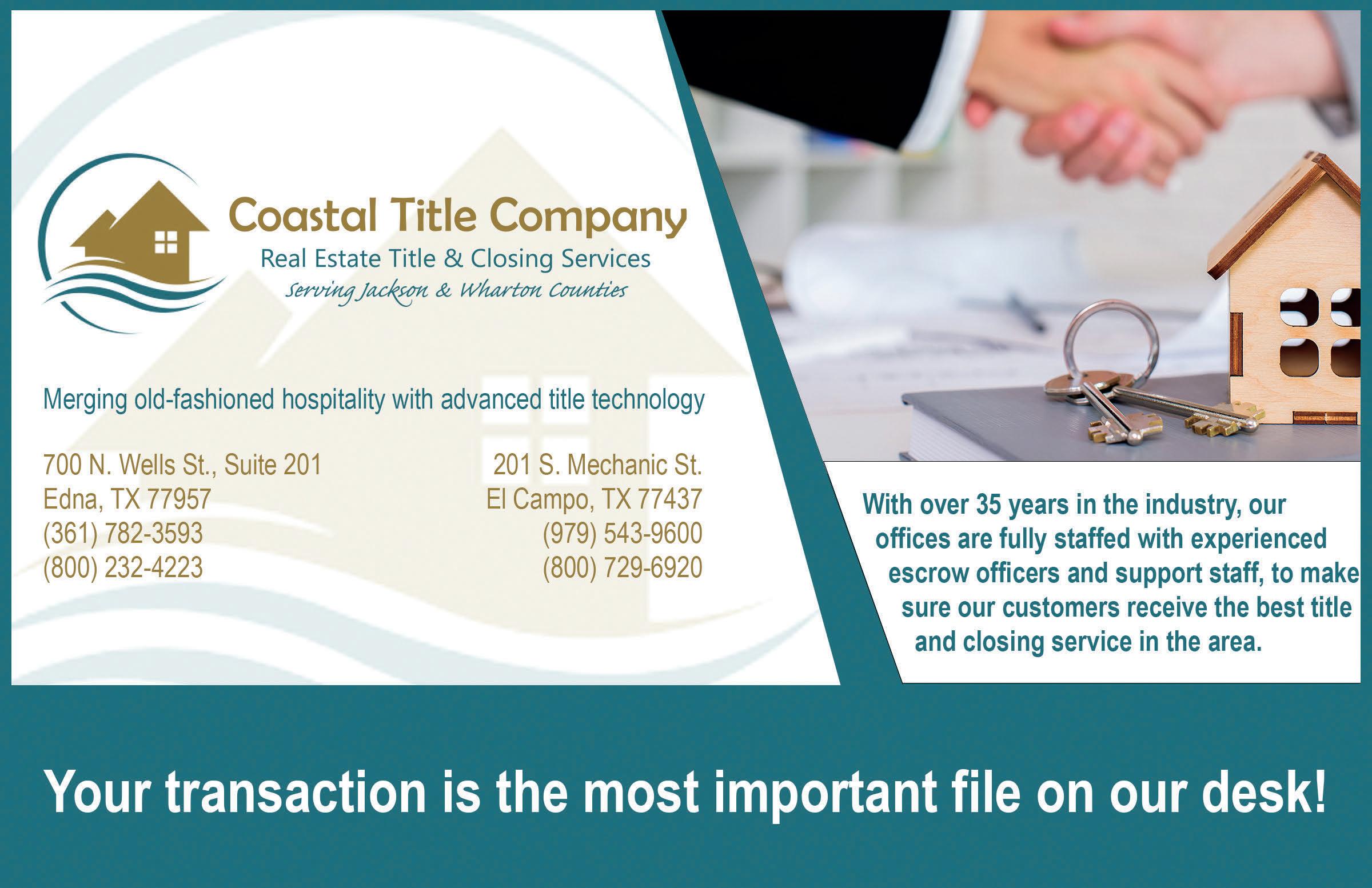 Coastal Title Company
Real Estate Title & Closing Services
Serving Jackson & Wharton Counties

Merging old-fashioned hospitality with advanced title technology

700 N. Wells St., Suite 201
Edna, TX 77957
(361) 782-3593
(800) 232-4223

201 S. Mechanic St.
El Campo, TX 77437
(979) 543-9600
(800) 729-6920

With over 35 years in the industry, our offices are fully staffed with experienced escrow officers and support staff, to make sure our customers receive the best title and closing service in the area.

Your transaction is the most important file on our desk!